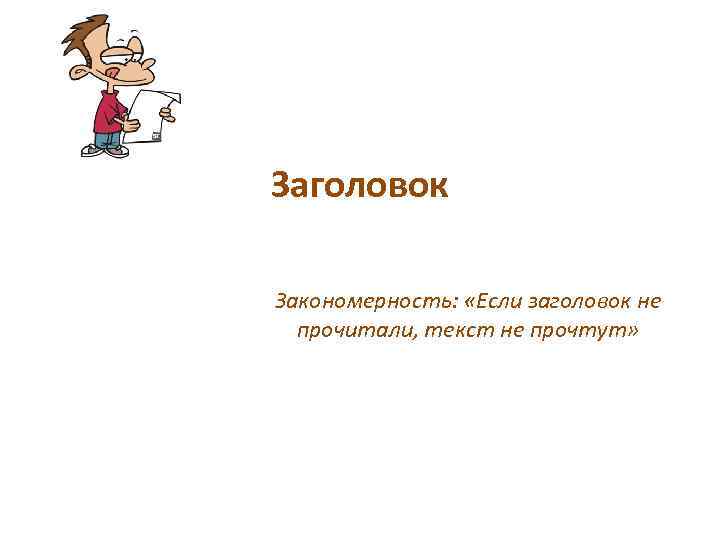 Заголовок

Закономерность: «Если заголовок не прочитали, текст не прочтут»